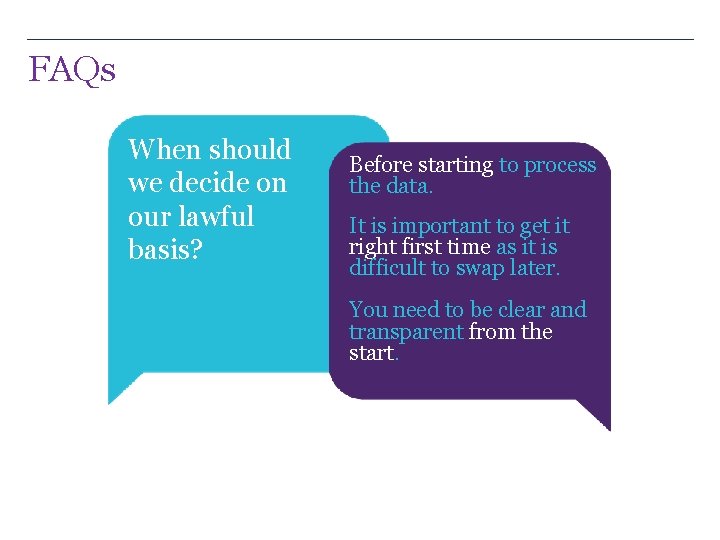 FAQs

When should we decide on our lawful basis?

Before starting to process the data.

It is important to get it right first time as it is difficult to swap later.

You need to be clear and transparent from the start.